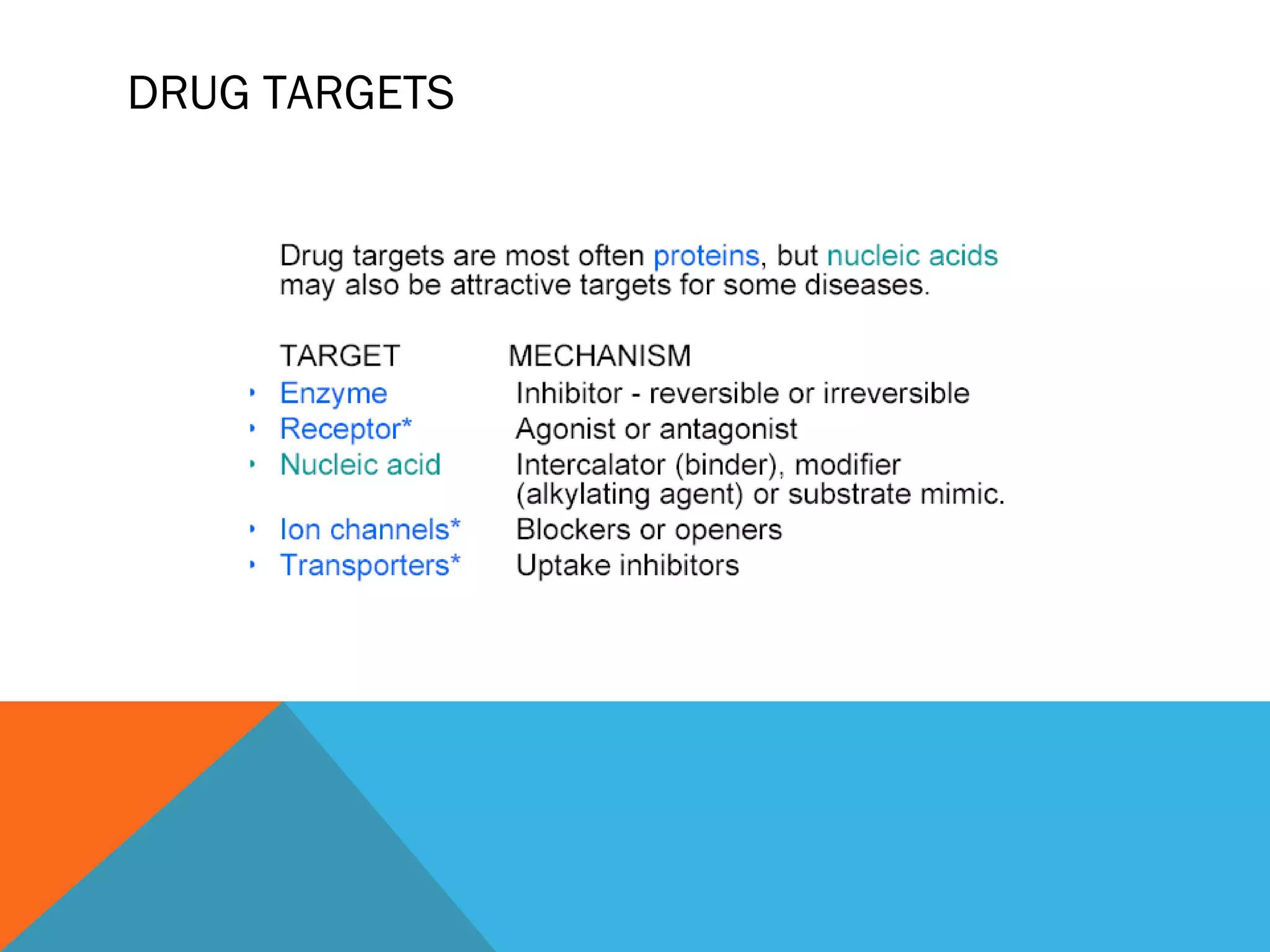 DRUG TARGETS

Drug targets are most often proteins, but nucleic acids may also be attractive targets for some diseases.

| TARGET | MECHANISM |
|---|---|
| Enzyme | Inhibitor - reversible or irreversible |
| Receptor* | Agonist or antagonist |
| Nucleic acid | Intercalator (binder), modifier (alkylating agent) or substrate mimic. |
| Ion channels* | Blockers or openers |
| Transporters* | Uptake inhibitors |